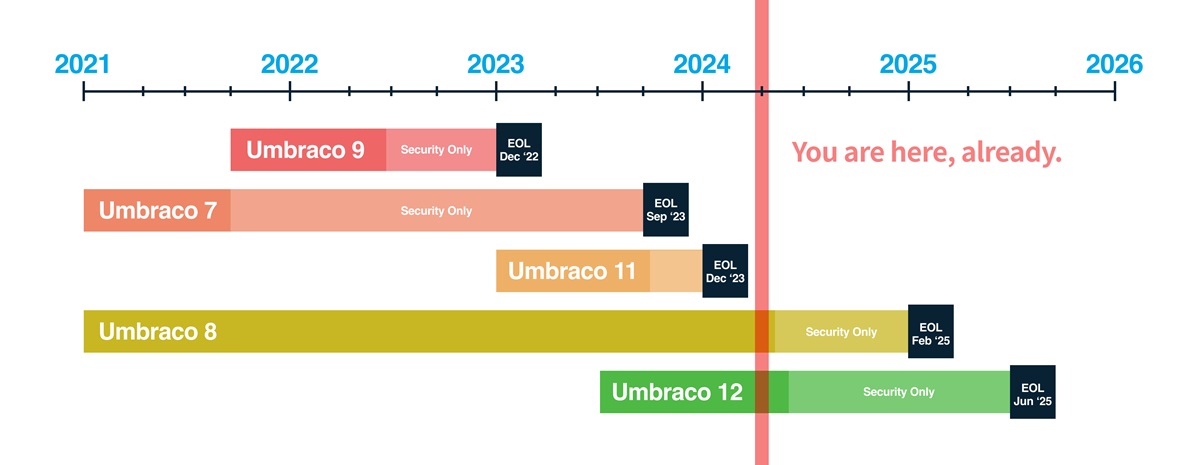 2021 2022 2023 2024 2025 2026

Umbraco 9 Security Only EOL Dec '22

You are here, already.

Umbraco 7 Security Only EOL Sep '23

Umbraco 11 EOL Dec '23

Umbraco 8 Security Only EOL Feb '25

Umbraco 12 Security Only EOL Jun '25